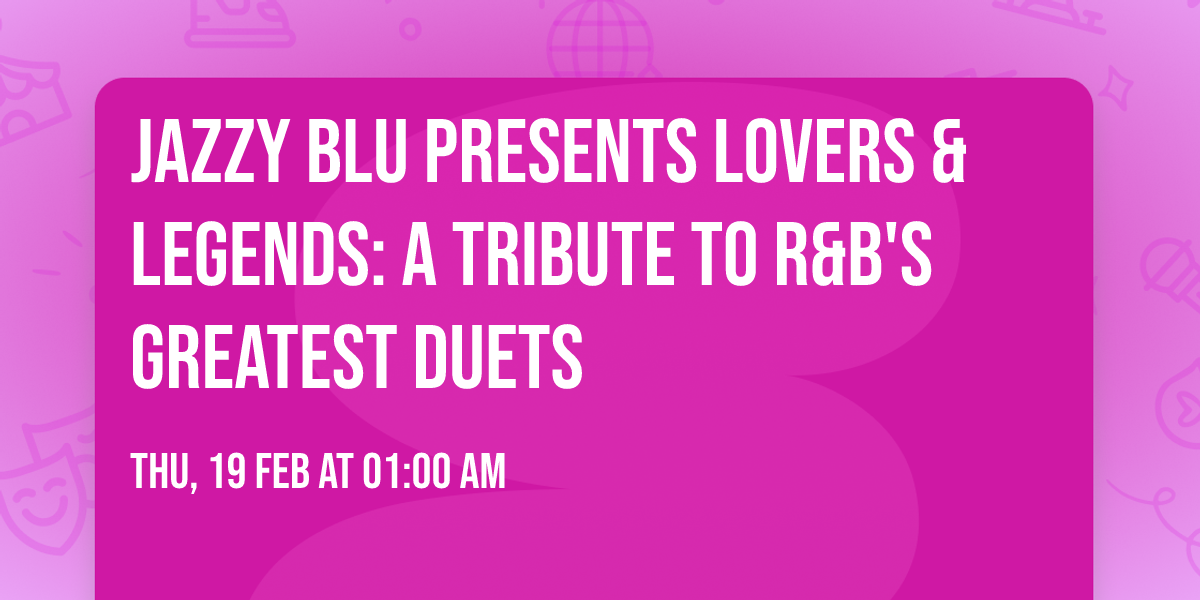 JAZZY BLU PRESENTS LOVERS & LEGENDS: A TRIBUTE TO R&B'S GREATEST DUETS

THU, 19 FEB AT 01:00 AM